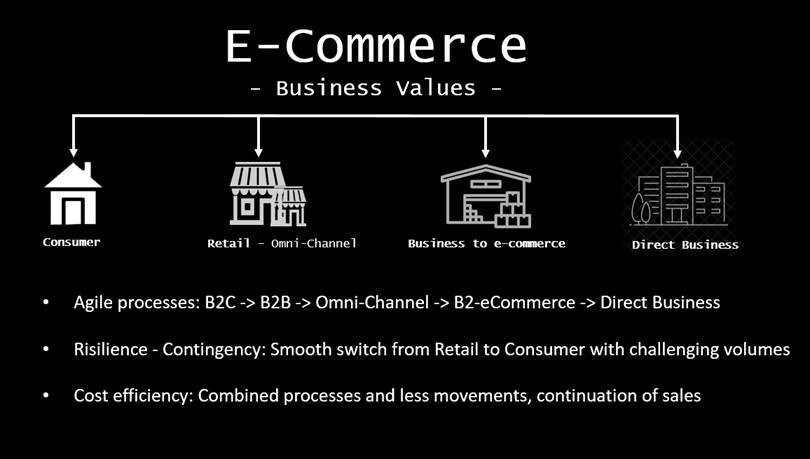 E-Commerce
- Business Values -

Consumer

Retail - Omni-Channel

Business to e-commerce

Direct Business

• Agile processes: B2C -> B2B -> Omni-Channel -> B2-eCommerce -> Direct Business

• Risilience - Contingency: Smooth switch from Retail to Consumer with challenging volumes

• Cost efficiency: Combined processes and less movements, continuation of sales